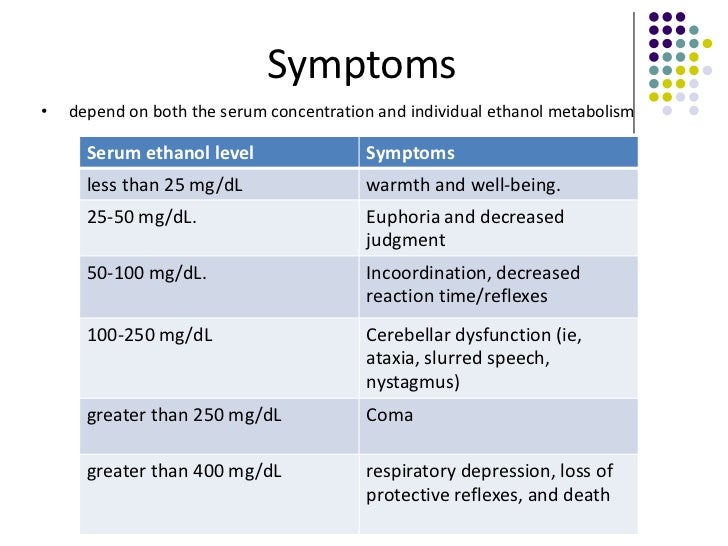 Symptoms

• depend on both the serum concentration and individual ethanol metabolism

| Serum ethanol level | Symptoms |
|---|---|
| less than 25 mg/dL | warmth and well-being. |
| 25-50 mg/dL. | Euphoria and decreased judgment |
| 50-100 mg/dL. | Incoordination, decreased reaction time/reflexes |
| 100-250 mg/dL | Cerebellar dysfunction (ie, ataxia, slurred speech, nystagmus) |
| greater than 250 mg/dL | Coma |
| greater than 400 mg/dL | respiratory depression, loss of protective reflexes, and death |